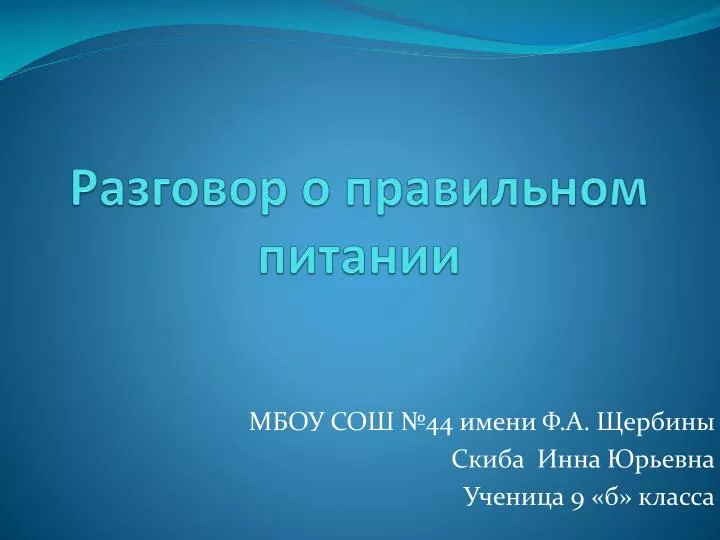 Разговор о правильном питании

МБОУ СОШ №44 имени Ф.А. Щербины
Скиба Инна Юрьевна
Ученица 9 «б» класса